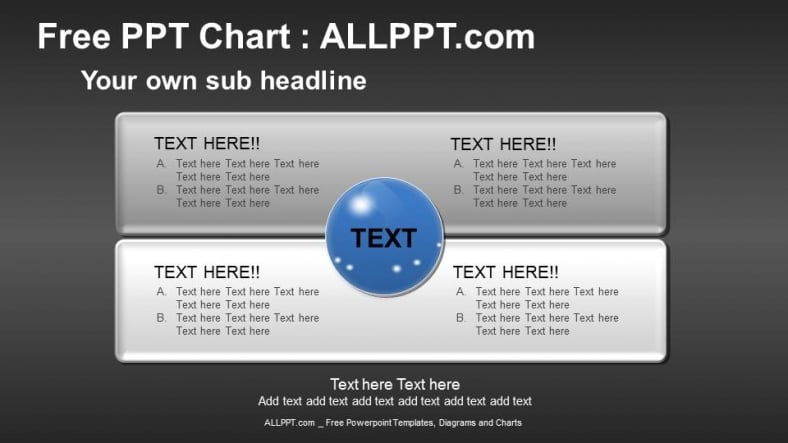 Free PPT Chart : ALLPPT.com

Your own sub headline

TEXT HERE!!
A. Text here Text here Text here Text here Text here
B. Text here Text here Text here Text here Text here

TEXT HERE!!
A. Text here Text here Text here Text here Text here
B. Text here Text here Text here Text here Text here

TEXT

TEXT HERE!!
A. Text here Text here Text here Text here Text here
B. Text here Text here Text here Text here Text here

TEXT HERE!!
A. Text here Text here Text here Text here Text here
B. Text here Text here Text here Text here Text here

Text here Text here
Add text add text add text add text add text add text

ALLPPT.com _ Free Powerpoint Templates, Diagrams and Charts